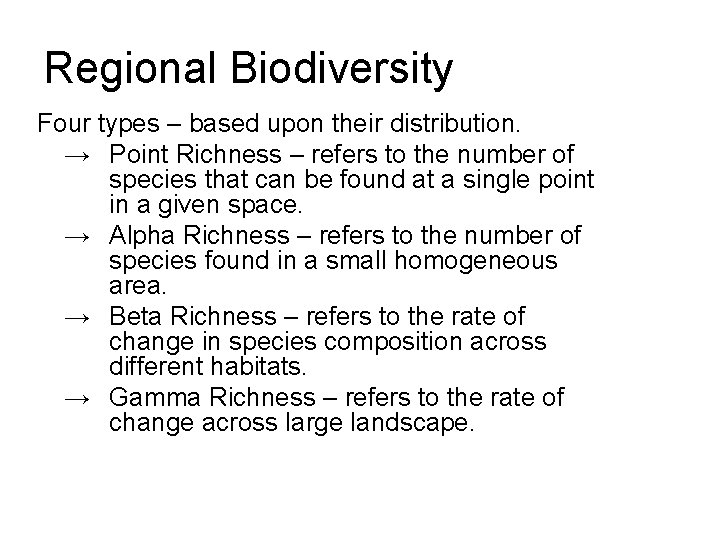 Regional Biodiversity

Four types – based upon their distribution.

→ Point Richness – refers to the number of species that can be found at a single point in a given space.

→ Alpha Richness – refers to the number of species found in a small homogeneous area.

→ Beta Richness – refers to the rate of change in species composition across different habitats.

→ Gamma Richness – refers to the rate of change across large landscape.